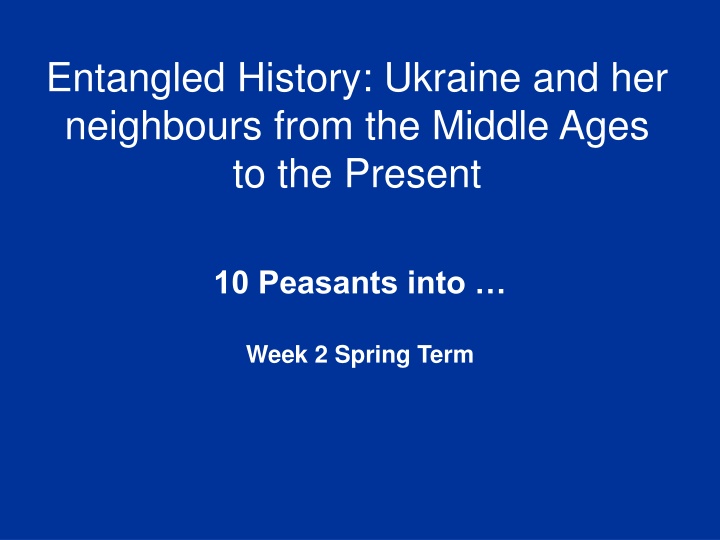 Entangled History: Ukraine and her neighbours from the Middle Ages to the Present

10 Peasants into …

Week 2 Spring Term